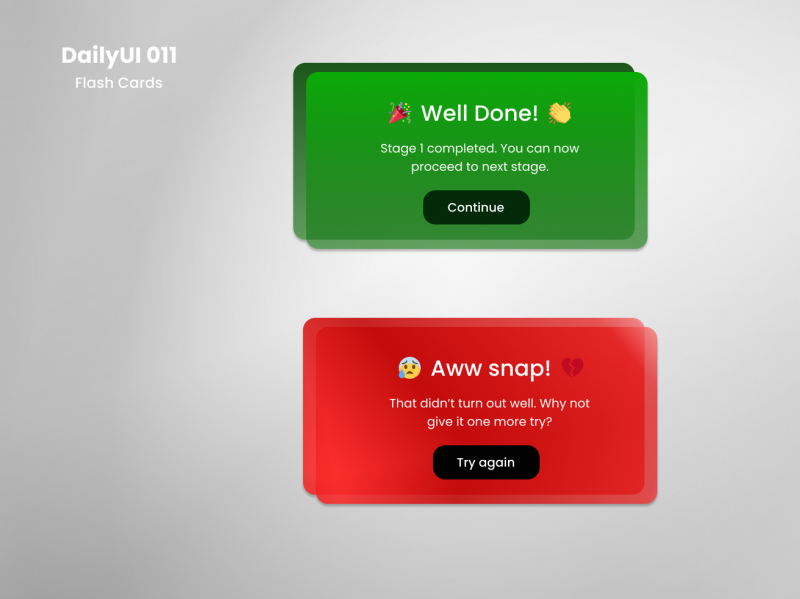 DailyUI 011
Flash Cards

🎉 Well Done! 👏

Stage 1 completed. You can now proceed to next stage.

Continue

😰 Aww snap! 💔

That didn't turn out well. Why not give it one more try?

Try again